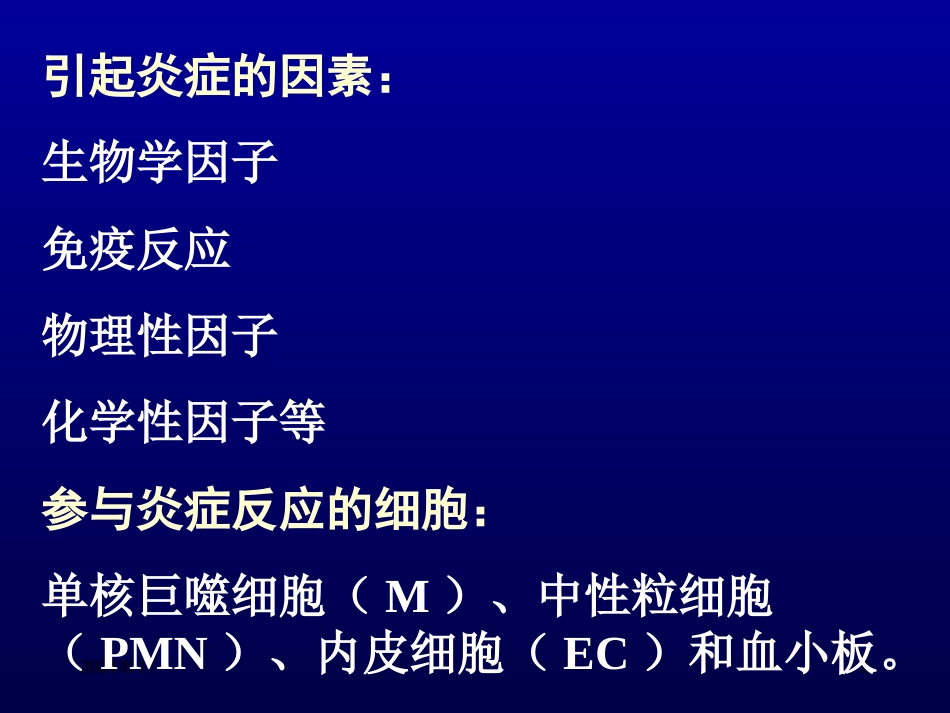 引起炎症的因素：

生物学因子

免疫反应

物理性因子

化学性因子等

参与炎症反应的细胞：

单核巨噬细胞（ M ）、中性粒细胞（ PMN ）、内皮细胞（ EC ）和血小板。